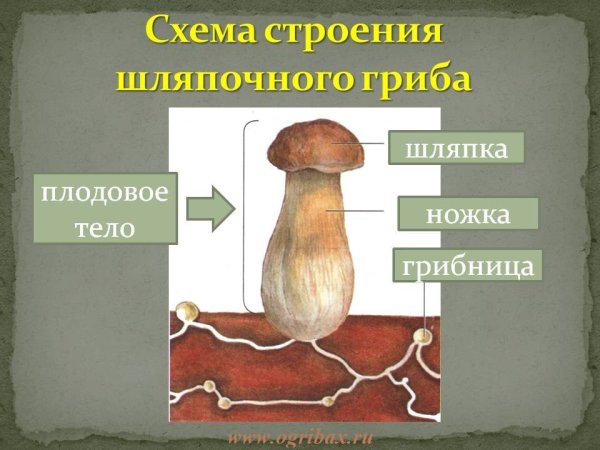 Схема строения шляпочного гриба

плодовое тело

шляпка

ножка

грибница

www.ogribax.ru